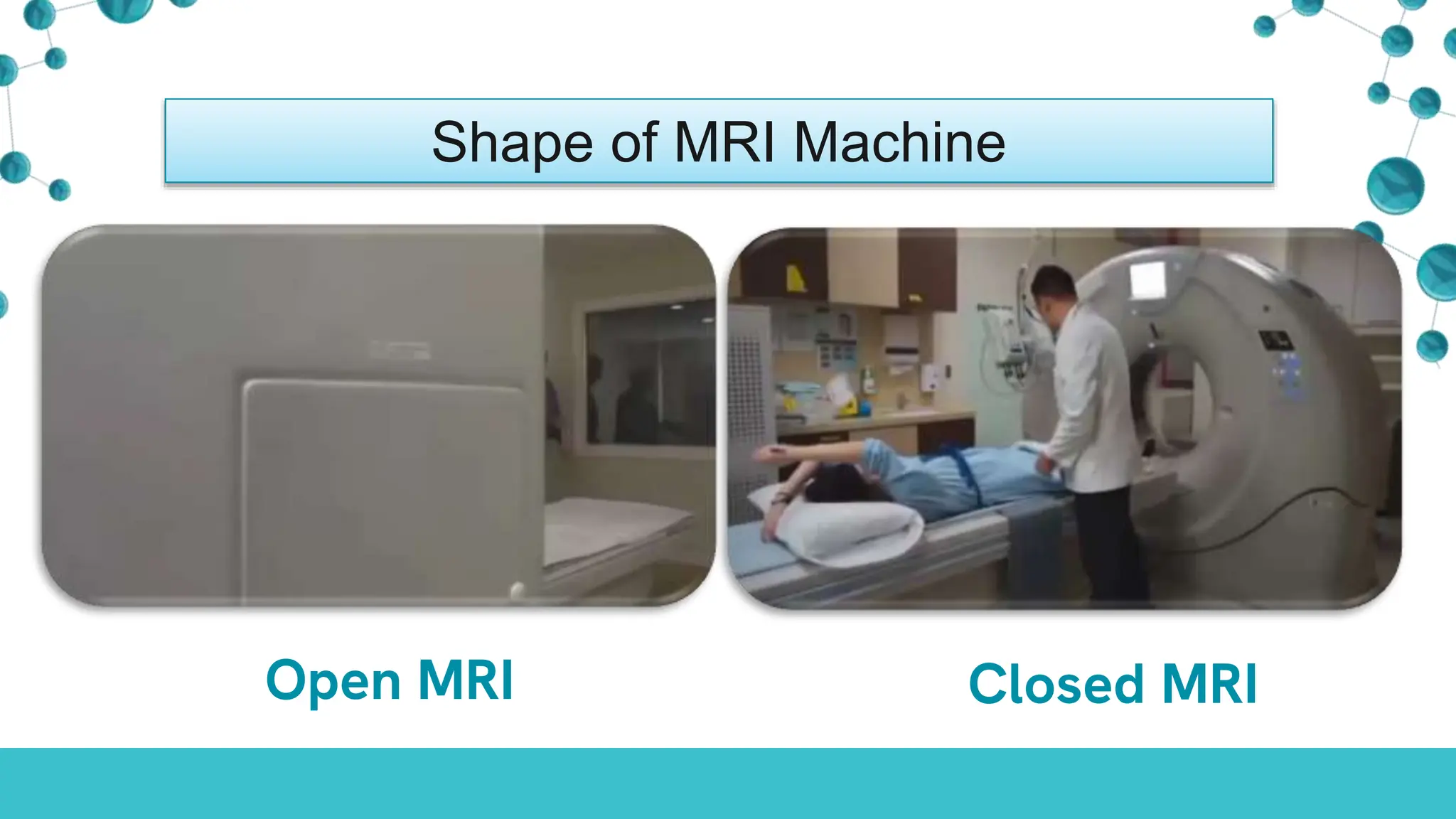 Shape of MRI Machine

Open MRI

Closed MRI